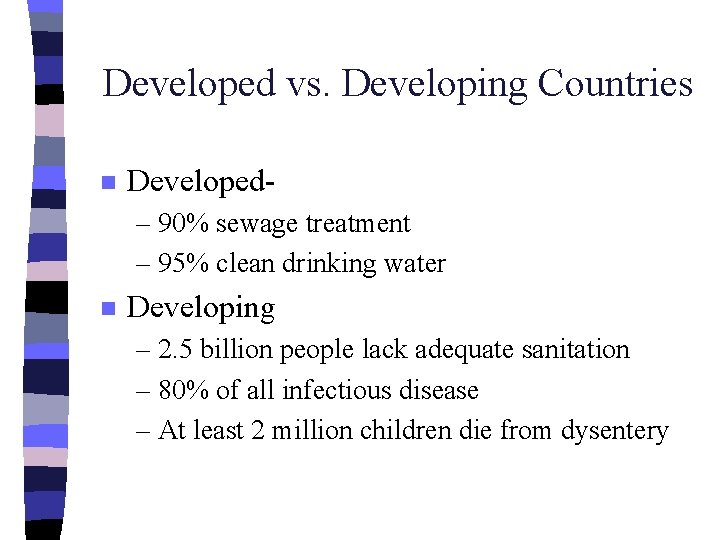 Developed vs. Developing Countries

■ Developed-
– 90% sewage treatment
– 95% clean drinking water

■ Developing
– 2.5 billion people lack adequate sanitation
– 80% of all infectious disease
– At least 2 million children die from dysentery